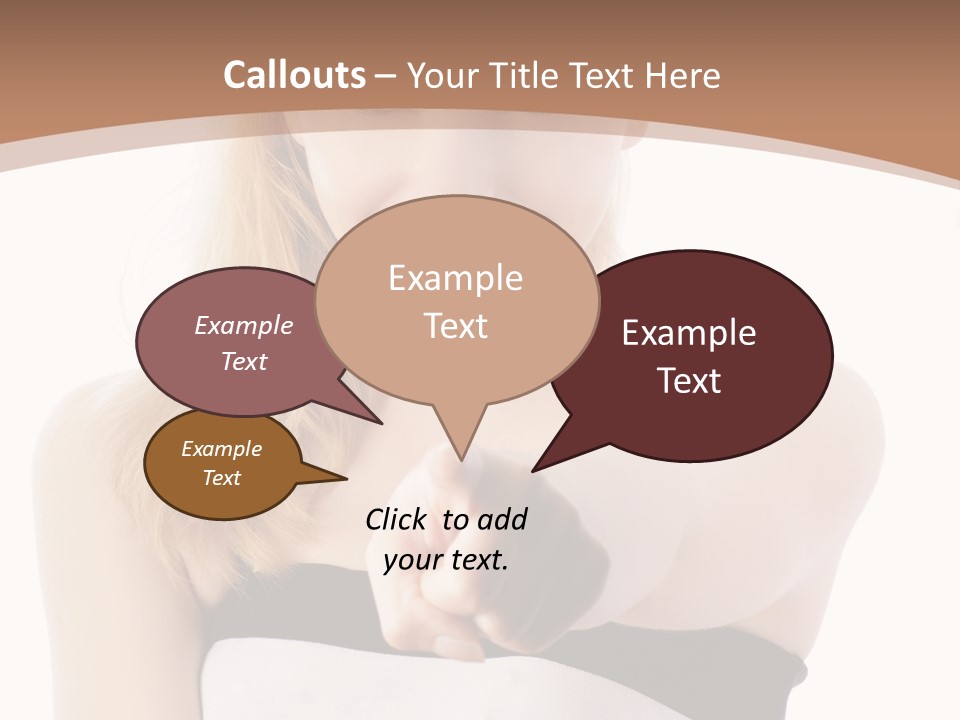 Callouts – Your Title Text Here

Example Text

Example Text

Example Text

Example Text

Click to add your text.